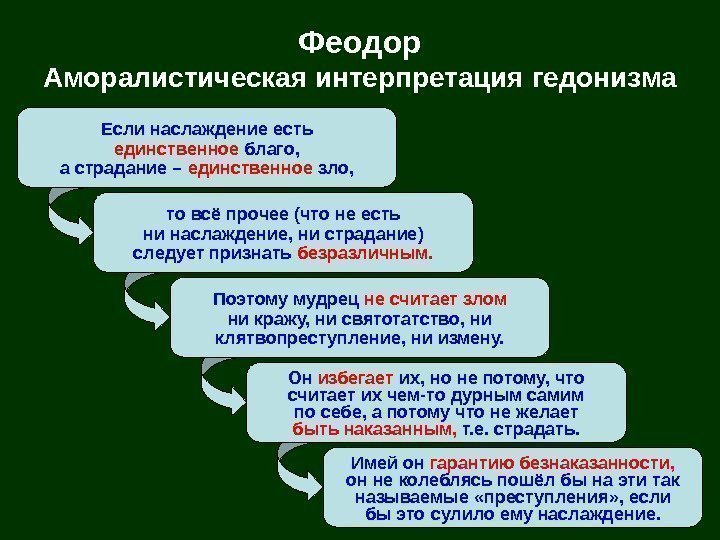 Феодор
Аморалистическая интерпретация гедонизма

Если наслаждение есть единственное благо, а страдание – единственное зло,

то всё прочее (что не есть ни наслаждение, ни страдание) следует признать безразличным.

Поэтому мудрец не считает злом ни кражу, ни святотатство, ни клятвопреступление, ни измену.

Он избегает их, но не потому, что считает их чем-то дурным самим по себе, а потому что не желает быть наказанным, т.е. страдать.

Имей он гарантию безнаказанности, он не колеблясь пошёл бы на эти так называемые «преступления», если бы это сулило ему наслаждение.